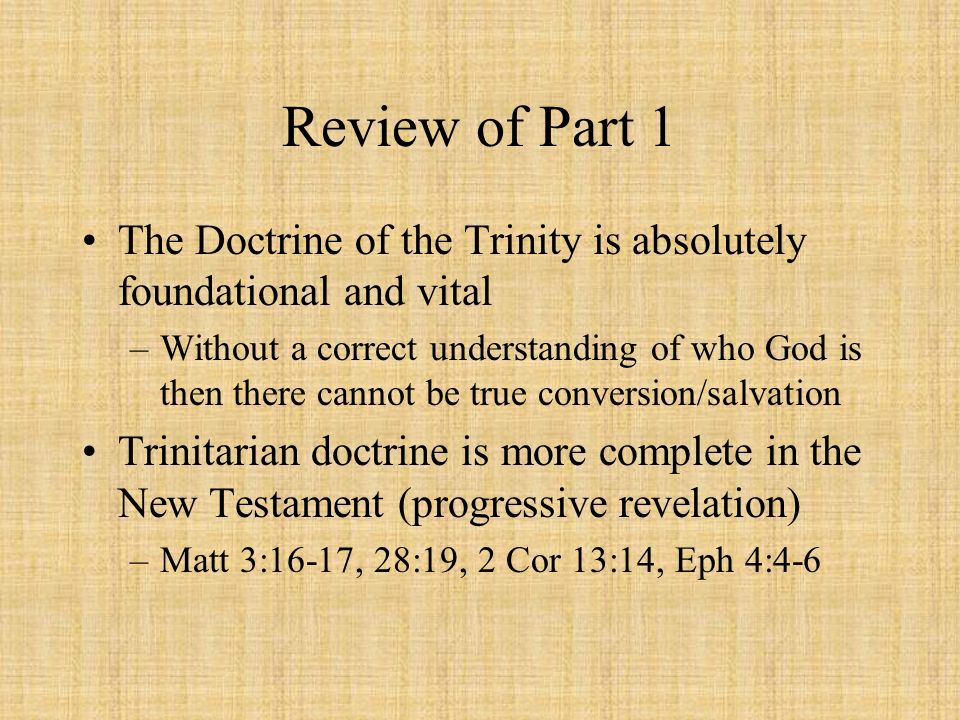 Review of Part 1

• The Doctrine of the Trinity is absolutely foundational and vital
– Without a correct understanding of who God is then there cannot be true conversion/salvation
• Trinitarian doctrine is more complete in the New Testament (progressive revelation)
– Matt 3:16-17, 28:19, 2 Cor 13:14, Eph 4:4-6